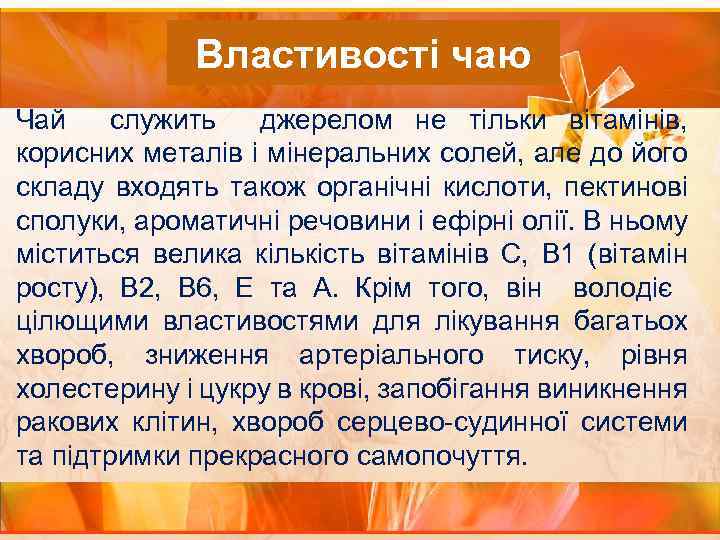 Властивості чаю

Чай служить джерелом не тільки вітамінів, корисних металів і мінеральних солей, але до його складу входять також органічні кислоти, пектинові сполуки, ароматичні речовини і ефірні олії. В ньому міститься велика кількість вітамінів С, В1 (вітамін росту), В2, В6, Е та А. Крім того, він володіє цілющими властивостями для лікування багатьох хвороб, зниження артеріального тиску, рівня холестерину і цукру в крові, запобігання виникнення ракових клітин, хвороб серцево-судинної системи та підтримки прекрасного самопочуття.